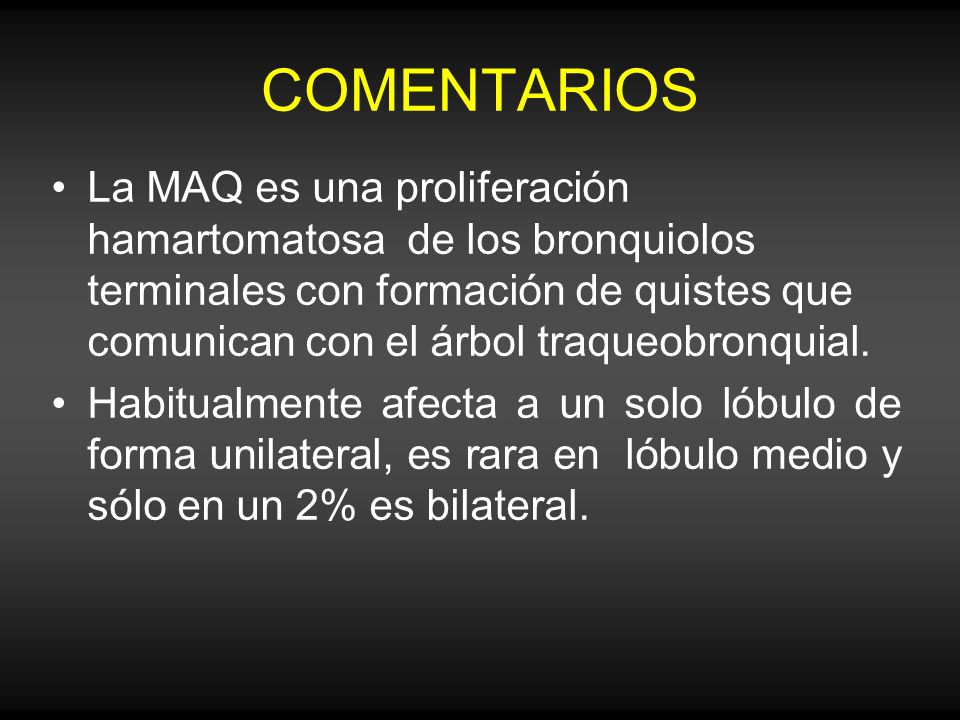 COMENTARIOS

• La MAQ es una proliferación hamartomatosa de los bronquiolos terminales con formación de quistes que comunican con el árbol traqueobronquial.

• Habitualmente afecta a un solo lóbulo de forma unilateral, es rara en lóbulo medio y sólo en un 2% es bilateral.